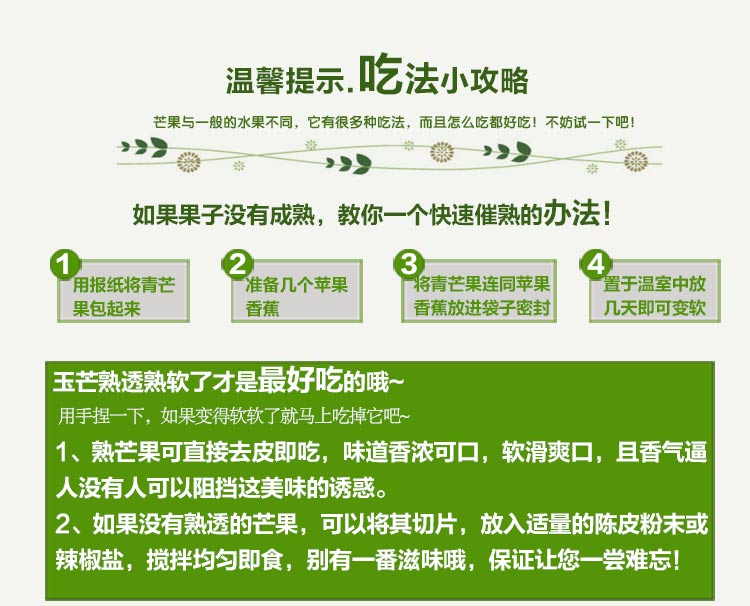 温馨提示.吃法小攻略

芒果与一般的水果不同，它有很多种吃法，而且怎么吃都好吃！不妨试一下吧！

如果果子没有成熟，教你一个快速催熟的办法！

1 用报纸将青芒果包起来

2 准备几个苹果香蕉

3 将青芒果连同苹果香蕉放进袋子密封

4 置于温室中放几天即可变软

玉芒熟透熟软了才是最好吃的哦~

用手捏一下，如果变得软软了就马上吃掉它吧~

1、熟芒果可直接去皮即吃，味道香浓可口，软滑爽口，且香气逼人没有人可以阻挡这美味的诱惑。

2、如果没有熟透的芒果，可以将其切片，放入适量的陈皮粉末或辣椒盐，搅拌均匀即食，别有一番滋味哦，保证让您一尝难忘！